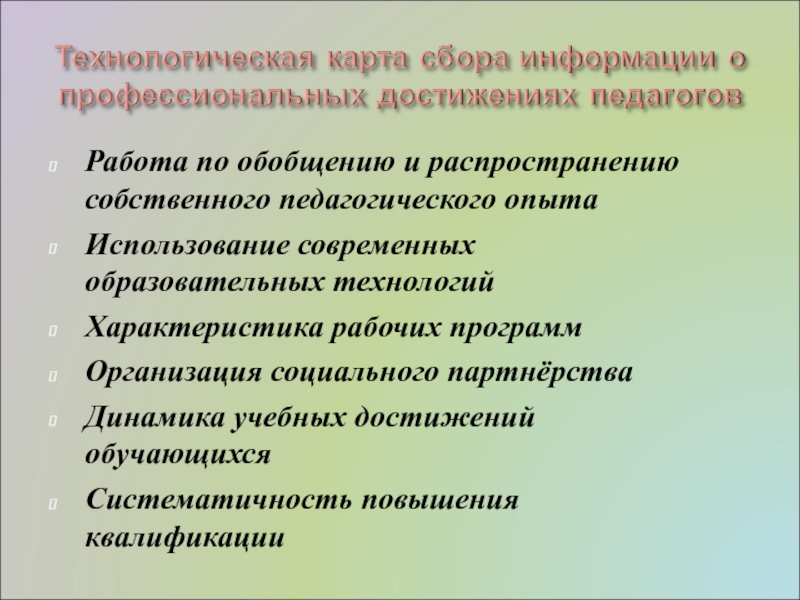 Технологическая карта сбора информации о профессиональных достижениях педагогов

Работа по обобщению и распространению собственного педагогического опыта

Использование современных образовательных технологий

Характеристика рабочих программ

Организация социального партнёрства

Динамика учебных достижений обучающихся

Систематичность повышения квалификации